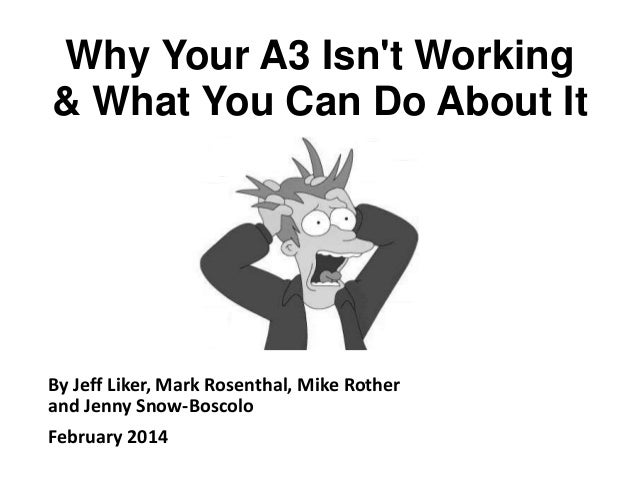 Why Your A3 Isn't Working & What You Can Do About It

By Jeff Liker, Mark Rosenthal, Mike Rother and Jenny Snow-Boscolo

February 2014